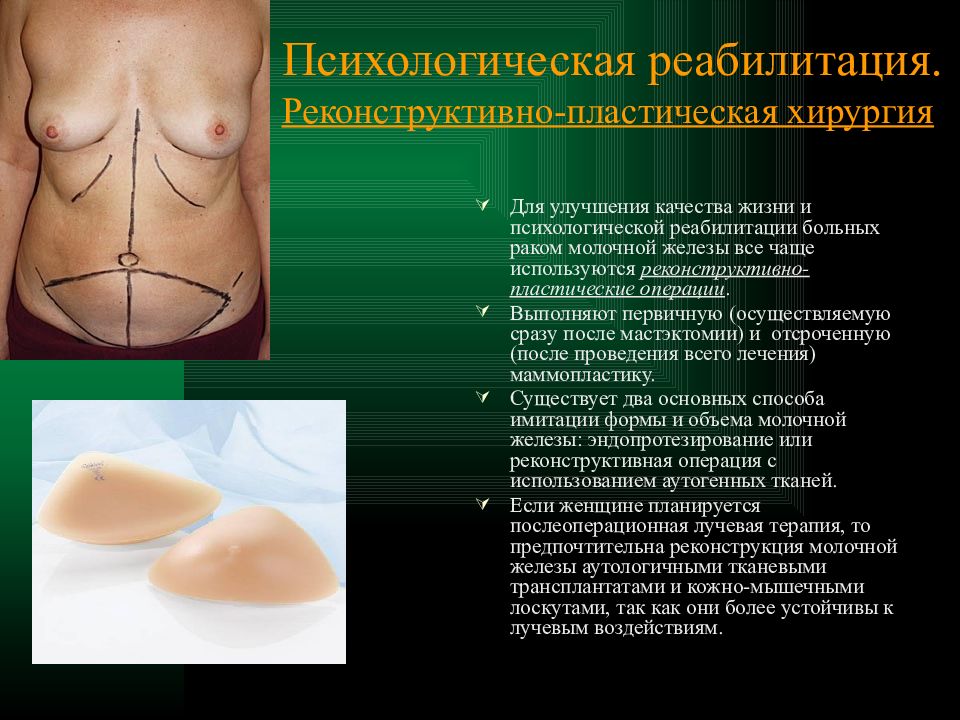 Психологическая реабилитация.
Реконструктивно-пластическая хирургия

Для улучшения качества жизни и психологической реабилитации больных раком молочной железы все чаще используются реконструктивно-пластические операции.

Выполняют первичную (осуществляемую сразу после мастэктомии) и отсроченную (после проведения всего лечения) маммопластику.

Существует два основных способа имитации формы и объема молочной железы: эндопротезирование или реконструктивная операция с использованием аутогенных тканей.

Если женщине планируется послеоперационная лучевая терапия, то предпочтительна реконструкция молочной железы аутологичными тканевыми трансплантатами и кожно-мышечными лоскутами, так как они более устойчивы к лучевым воздействиям.